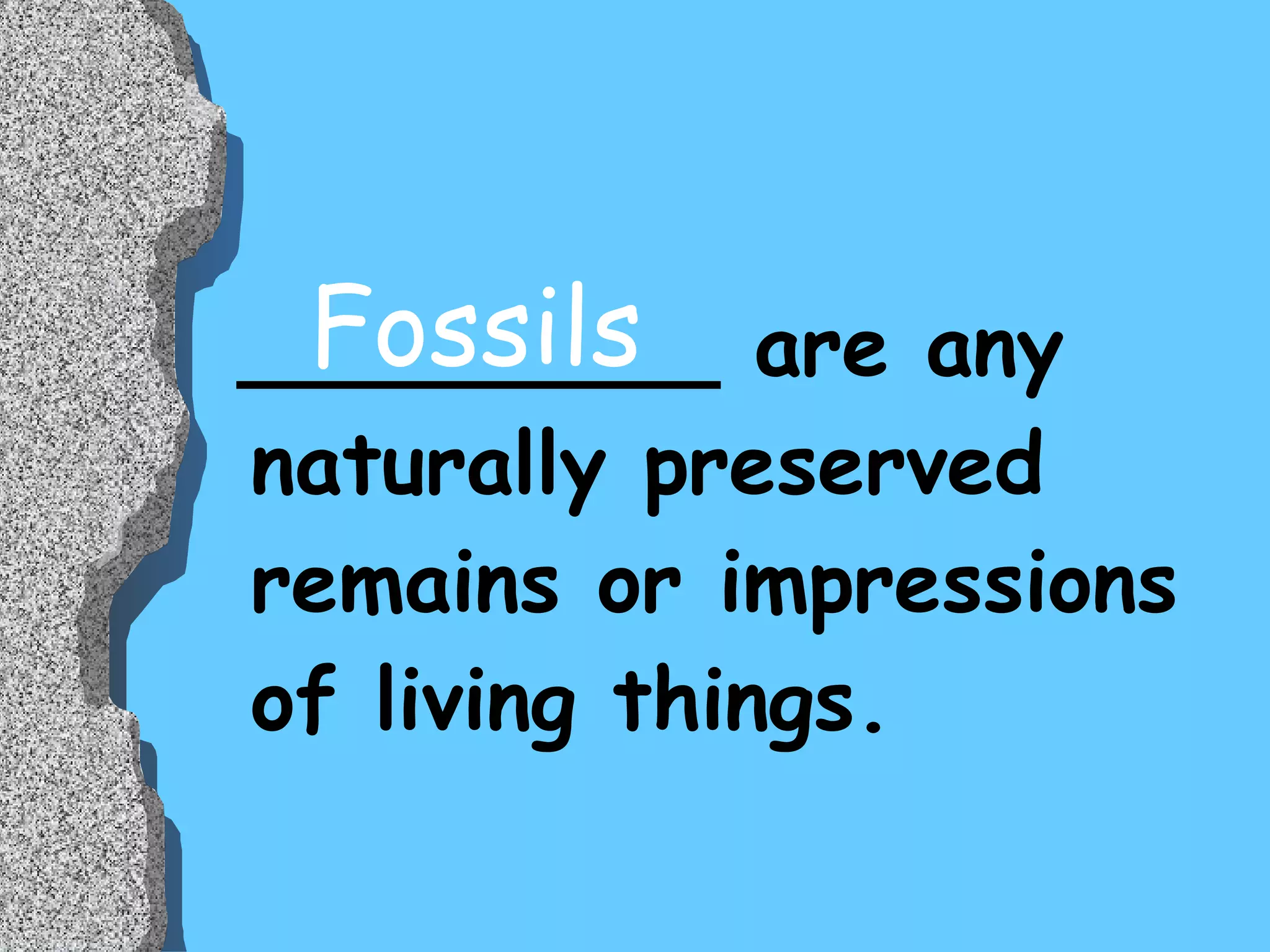 Fossils are any naturally preserved remains or impressions of living things.